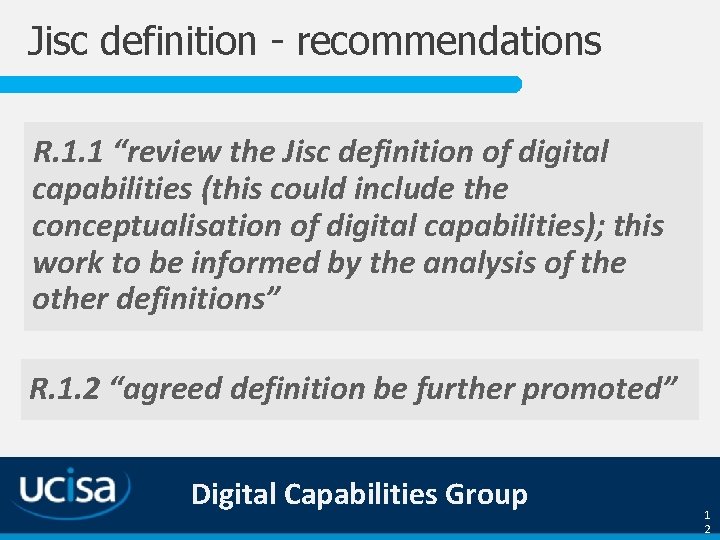 Jisc definition - recommendations

R.1.1 “review the Jisc definition of digital capabilities (this could include the conceptualisation of digital capabilities); this work to be informed by the analysis of the other definitions”

R.1.2 “agreed definition be further promoted”

ucisa

Digital Capabilities Group

12